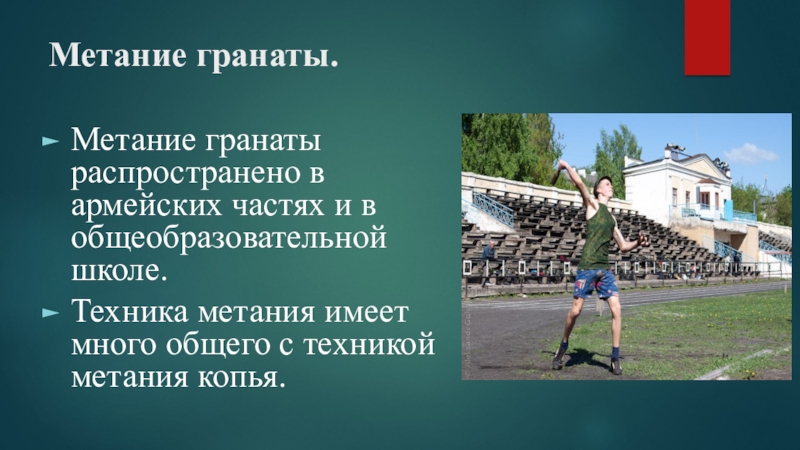 Метание гранаты.

Метание гранаты распространено в армейских частях и в общеобразовательной школе.

Техника метания имеет много общего с техникой метания копья.